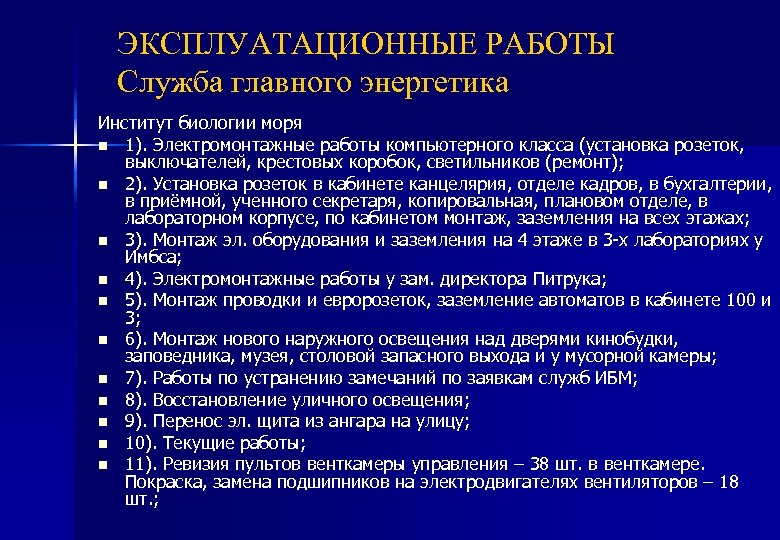 ЭКСПЛУАТАЦИОННЫЕ РАБОТЫ
Служба главного энергетика

Институт биологии моря

- 1). Электромонтажные работы компьютерного класса (установка розеток, выключателей, крестовых коробок, светильников (ремонт);
- 2). Установка розеток в кабинете канцелярия, отделе кадров, в бухгалтерии, в приёмной, ученного секретаря, копировальная, плановом отделе, в лабораторном корпусе, по кабинетом монтаж, заземления на всех этажах;
- 3). Монтаж эл. оборудования и заземления на 4 этаже в 3-х лабораториях у Имбса;
- 4). Электромонтажные работы у зам. директора Питрука;
- 5). Монтаж проводки и евророзеток, заземление автоматов в кабинете 100 и 3;
- 6). Монтаж нового наружного освещения над дверями кинобудки, заповедника, музея, столовой запасного выхода и у мусорной камеры;
- 7). Работы по устранению замечаний по заявкам служб ИБМ;
- 8). Восстановление уличного освещения;
- 9). Перенос эл. щита из ангара на улицу;
- 10). Текущие работы;
- 11). Ревизия пультов венткамеры управления – 38 шт. в венткамере. Покраска, замена подшипников на электродвигателях вентиляторов – 18 шт.;